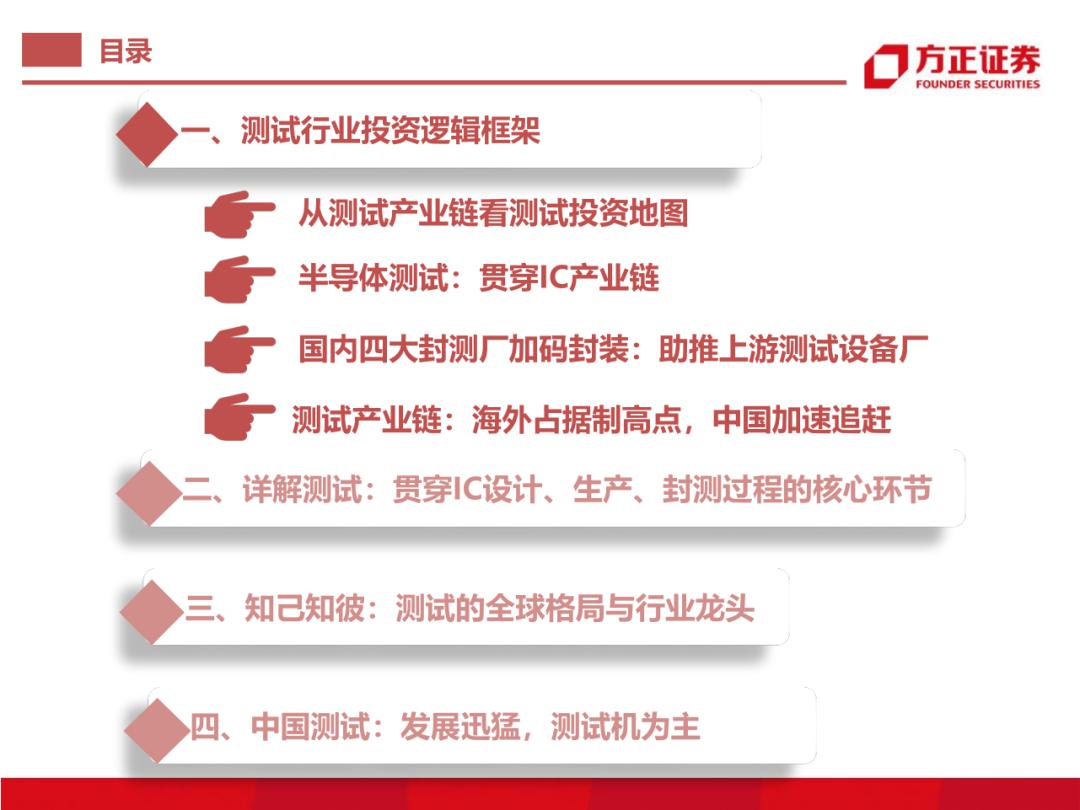 目录

方正证券
FOUNDER SECURITIES

一、测试行业投资逻辑框架

从测试产业链看测试投资地图

半导体测试：贯穿IC产业链

国内四大封测厂加码封装：助推上游测试设备厂

测试产业链：海外占据制高点，中国加速追赶

二、详解测试：贯穿IC设计、生产、封测过程的核心环节

三、知己知彼：测试的全球格局与行业龙头

四、中国测试：发展迅猛，测试机为主